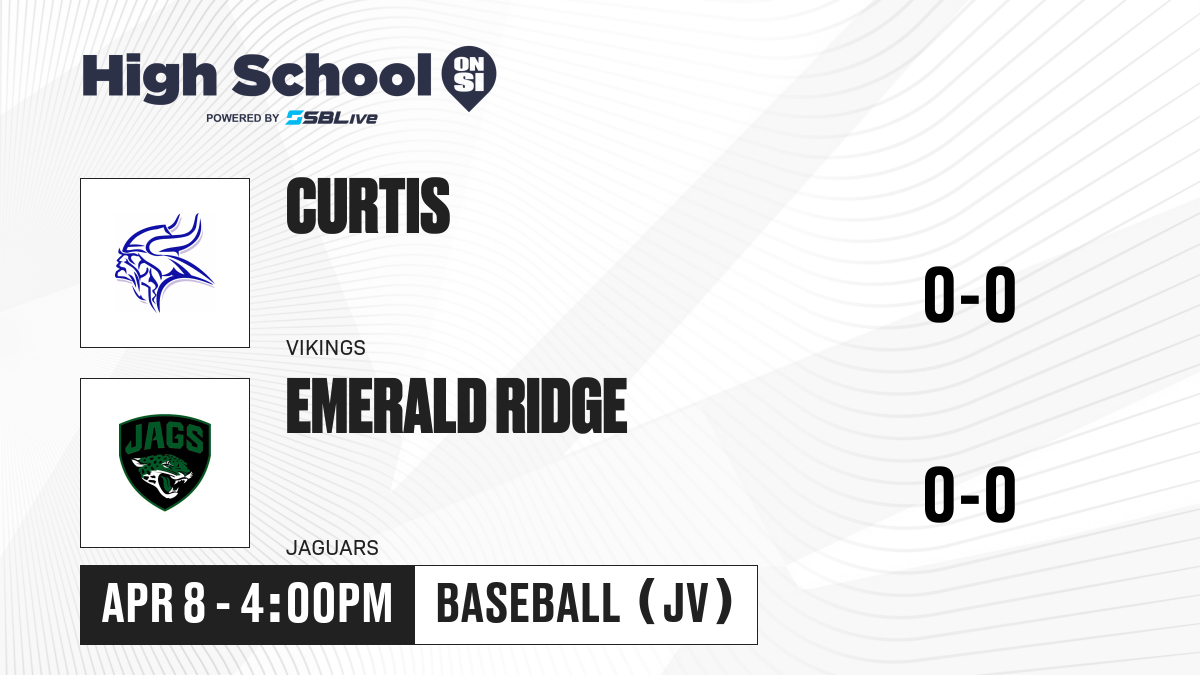 High School ON SI
POWERED BY SBLive

CURTIS
VIKINGS
0-0

JAGS

EMERALD RIDGE
JAGUARS
0-0

APR 8 - 4:00PM
BASEBALL (JV)